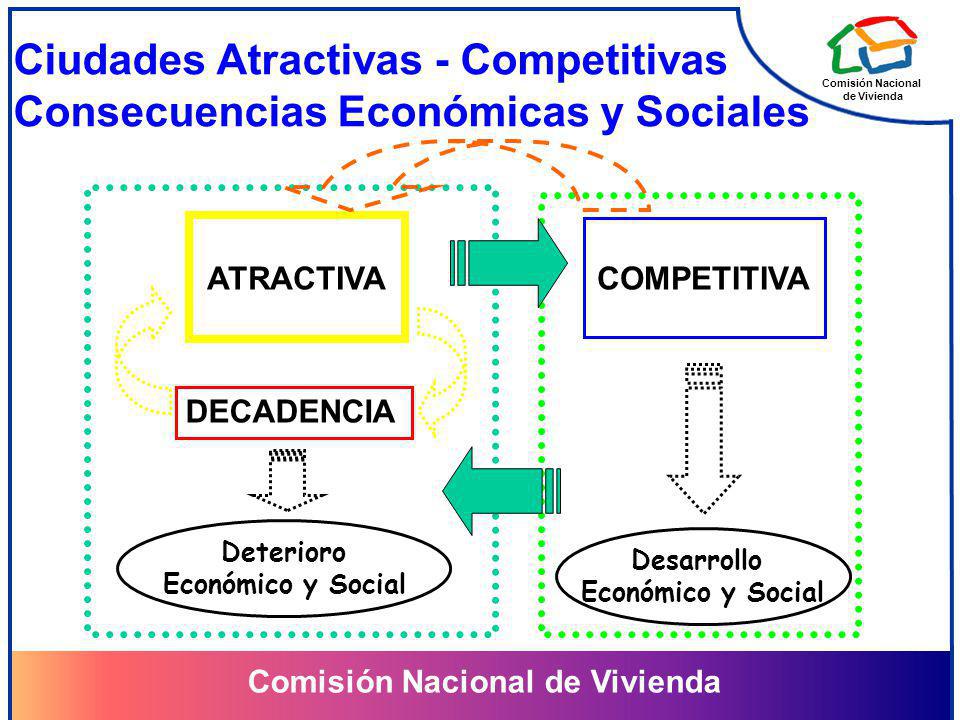 Ciudades Atractivas - Competitivas
Consecuencias Económicas y Sociales

Comisión Nacional de Vivienda

ATRACTIVA

COMPETITIVA

DECADENCIA

Deterioro Económico y Social

Desarrollo Económico y Social

Comisión Nacional de Vivienda